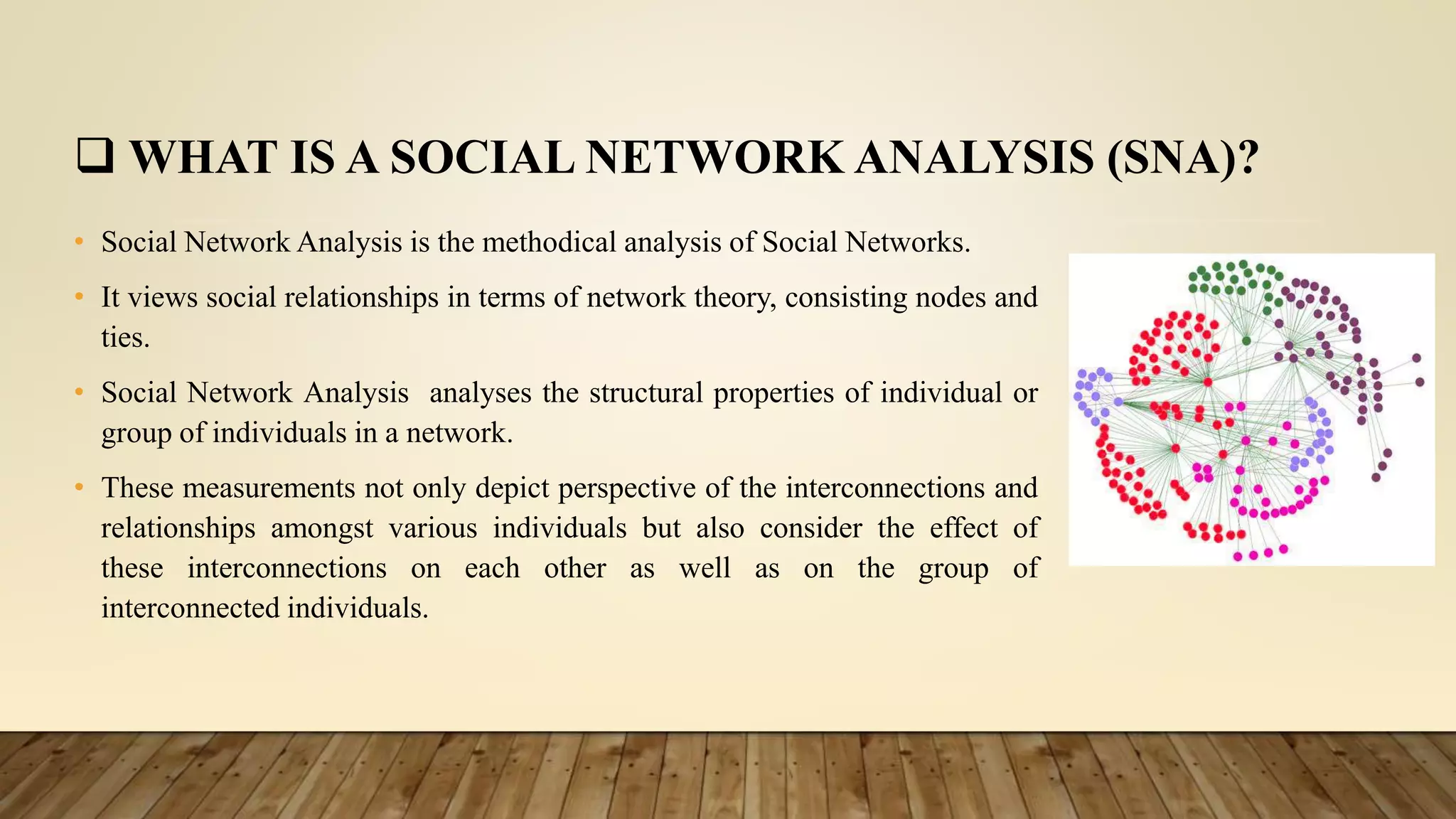 ❑ WHAT IS A SOCIAL NETWORK ANALYSIS (SNA)?

• Social Network Analysis is the methodical analysis of Social Networks.

• It views social relationships in terms of network theory, consisting nodes and ties.

• Social Network Analysis analyses the structural properties of individual or group of individuals in a network.

• These measurements not only depict perspective of the interconnections and relationships amongst various individuals but also consider the effect of these interconnections on each other as well as on the group of interconnected individuals.